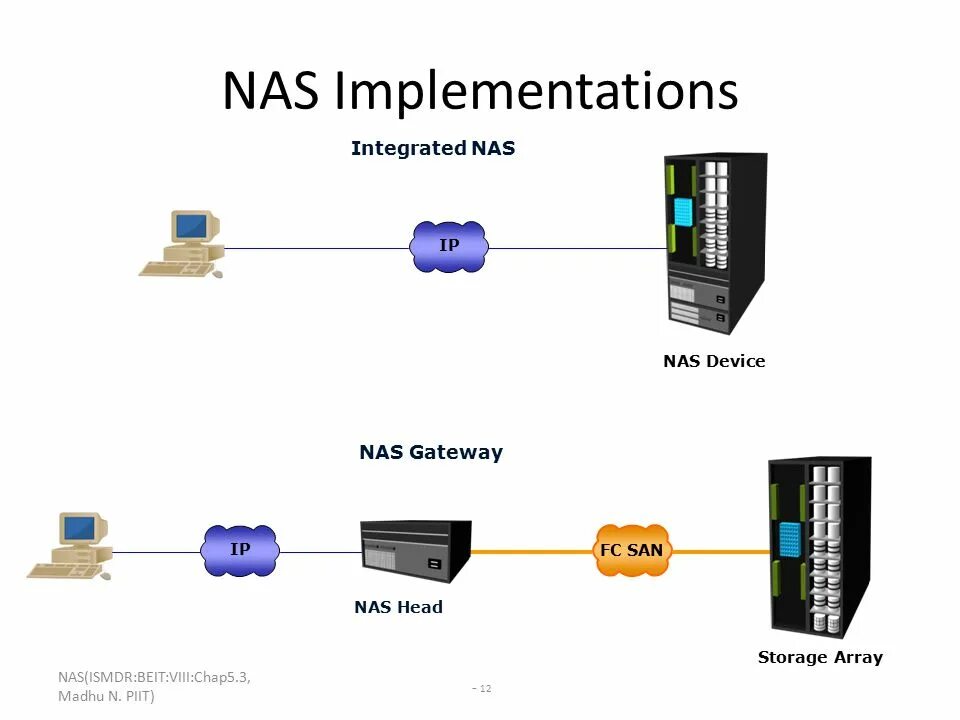 NAS Implementations

Integrated NAS

IP

NAS Device

NAS Gateway

IP

NAS Head

FC SAN

Storage Array

NAS(ISMDR:BEIT:VIII:Chap5.3, Madhu N. PIIT)

- 12